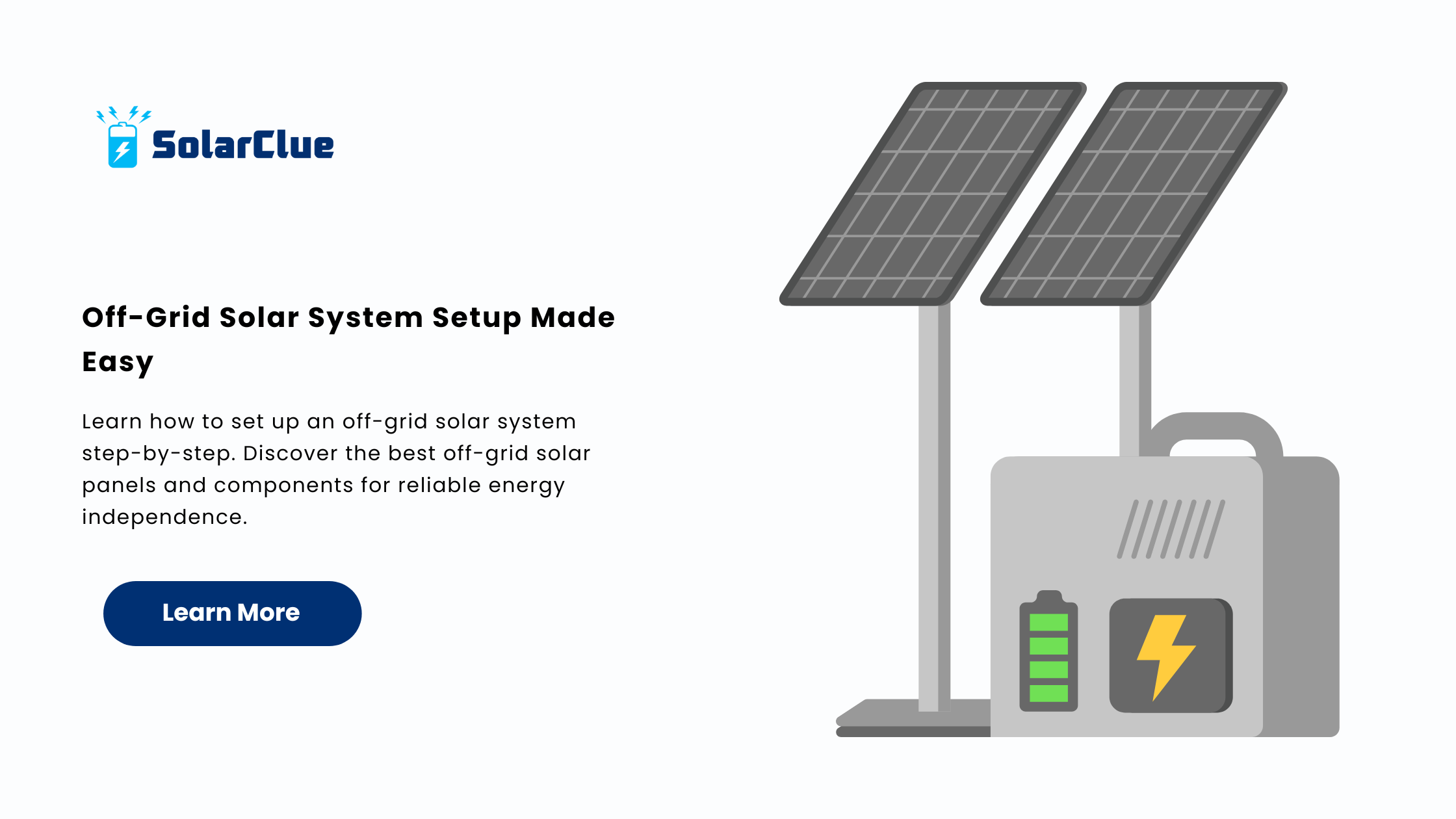 SolarClue

Off-Grid Solar System Setup Made Easy

Learn how to set up an off-grid solar system step-by-step. Discover the best off-grid solar panels and components for reliable energy independence.

Learn More